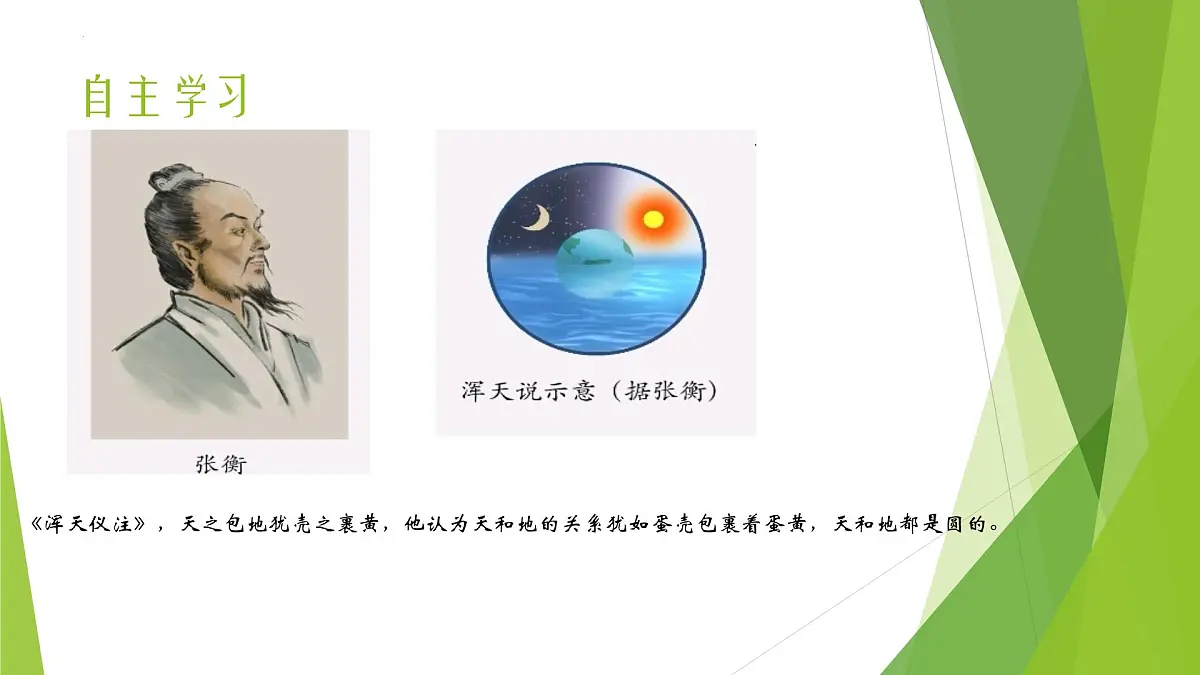 自主学习

张衡

浑天说示意（据张衡）

《浑天仪注》，天之包地犹壳之裹黄，他认为天和地的关系犹如蛋壳包裹着蛋黄，天和地都是圆的。